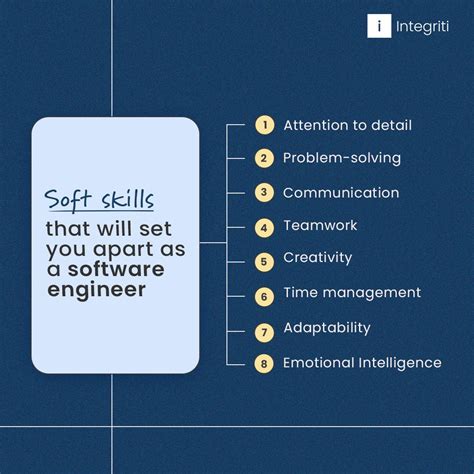 i Integriti

Soft skills that will set you apart as a software engineer

1 Attention to detail
2 Problem-solving
3 Communication
4 Teamwork
5 Creativity
6 Time management
7 Adaptability
8 Emotional Intelligence